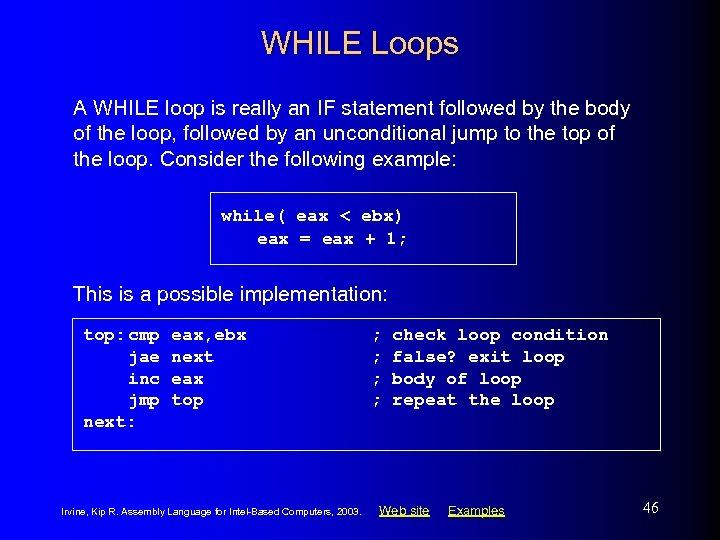 WHILE Loops

A WHILE loop is really an IF statement followed by the body of the loop, followed by an unconditional jump to the top of the loop. Consider the following example:

while( eax < ebx)
    eax = eax + 1;

This is a possible implementation:

top:cmp eax,ebx ; check loop condition
    jae next ; false? exit loop
    inc eax ; body of loop
    jmp top ; repeat the loop
next:

Irvine, Kip R. Assembly Language for Intel-Based Computers, 2003. Web site Examples 46